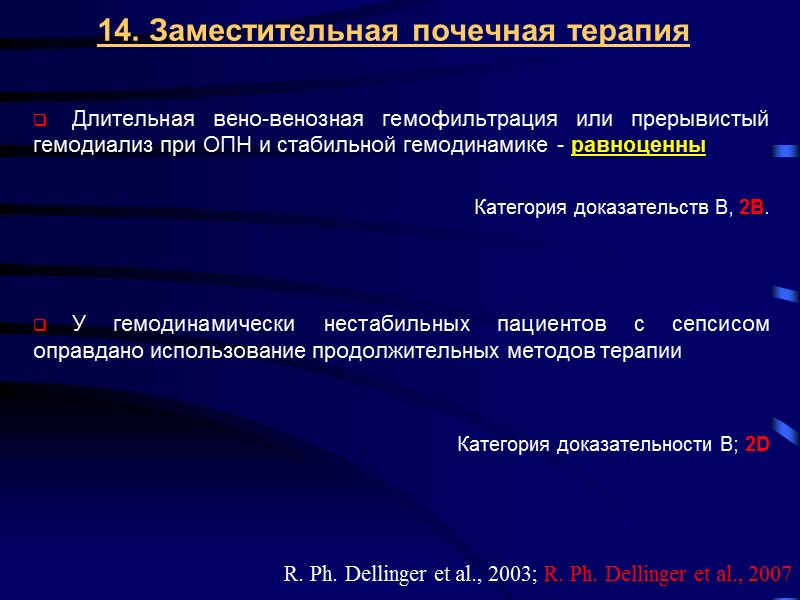 14. Заместительная почечная терапия

Длительная вено-венозная гемофильтрация или прерывистый гемодиализ при ОПН и стабильной гемодинамике - равноценны

Категория доказательств В, 2В.

У гемодинамически нестабильных пациентов с сепсисом оправдано использование продолжительных методов терапии

Категория доказательности В; 2D

R. Ph. Dellinger et al., 2003; R. Ph. Dellinger et al., 2007